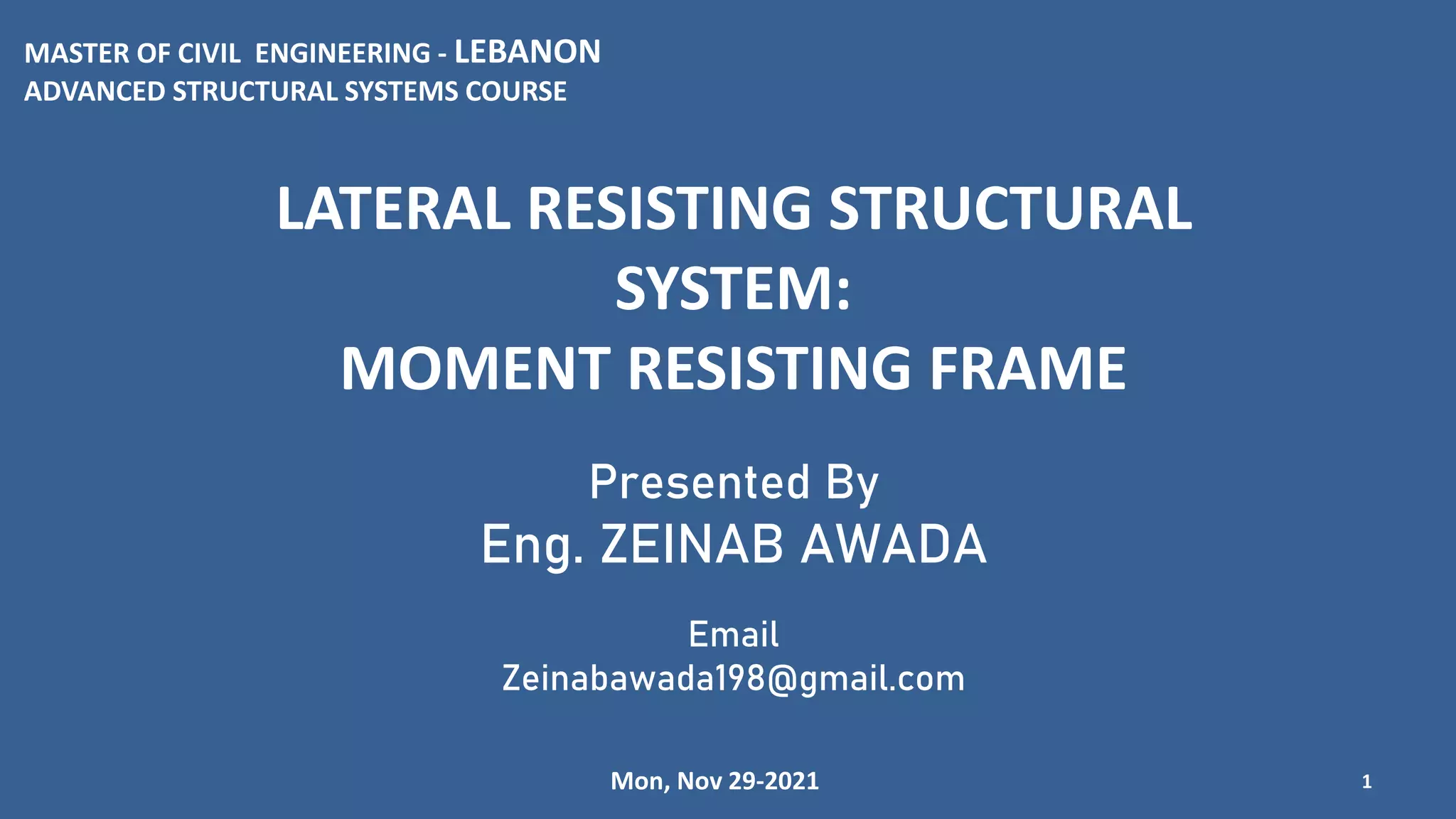 MASTER OF CIVIL ENGINEERING - LEBANON
ADVANCED STRUCTURAL SYSTEMS COURSE

LATERAL RESISTING STRUCTURAL SYSTEM:
MOMENT RESISTING FRAME

Presented By
Eng. ZEINAB AWADA

Email
Zeinabawada198@gmail.com

Mon, Nov 29-2021

1